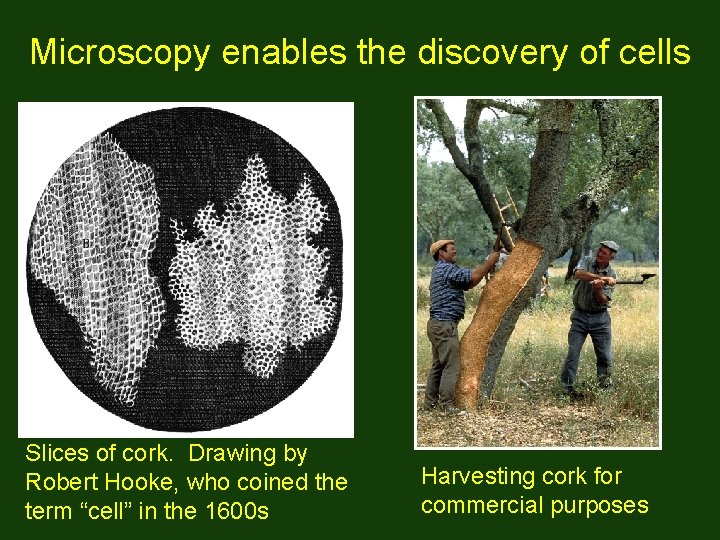 Microscopy enables the discovery of cells

B

A

Slices of cork. Drawing by Robert Hooke, who coined the term “cell” in the 1600s

Harvesting cork for commercial purposes